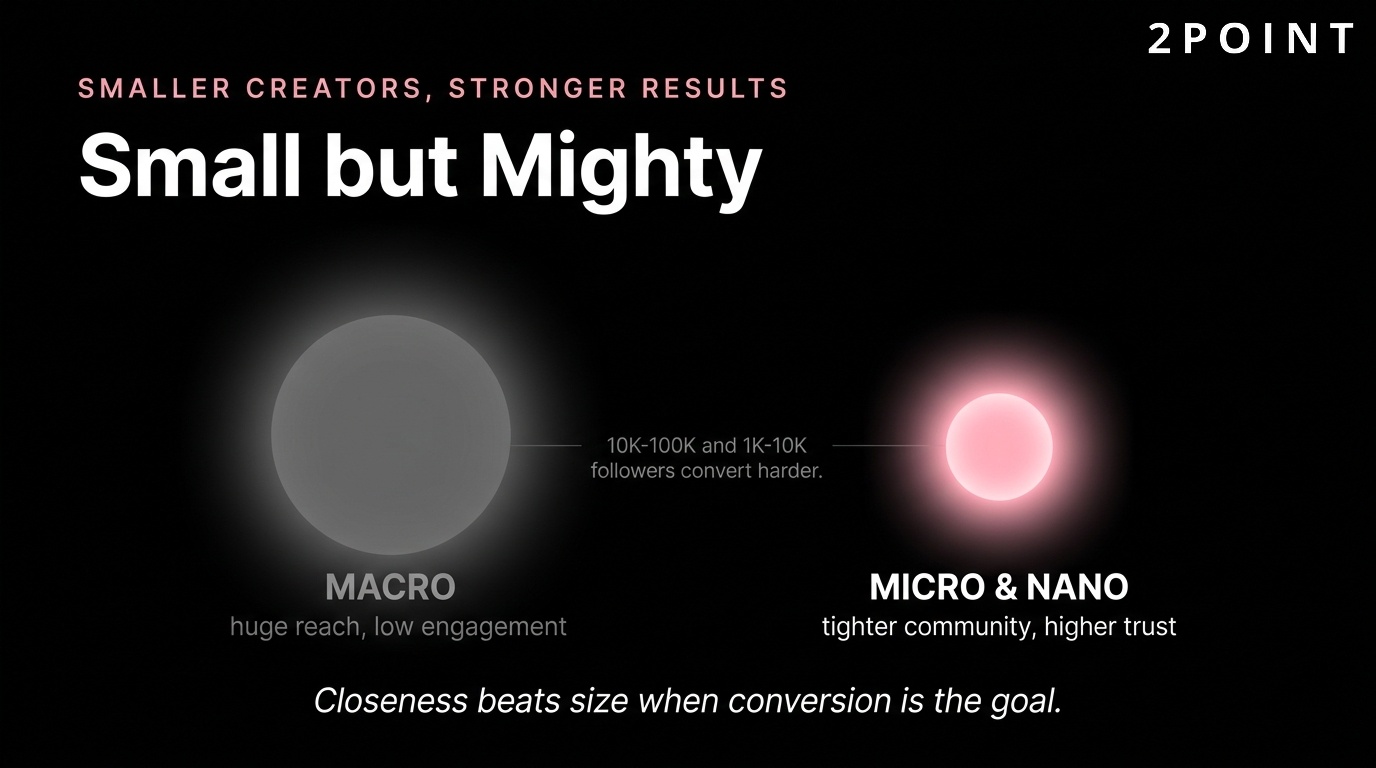 2POINT

SMALLER CREATORS, STRONGER RESULTS

Small but Mighty

10K-100K and 1K-10K followers convert harder.

MACRO
huge reach, low engagement

MICRO & NANO
tighter community, higher trust

Closeness beats size when conversion is the goal.